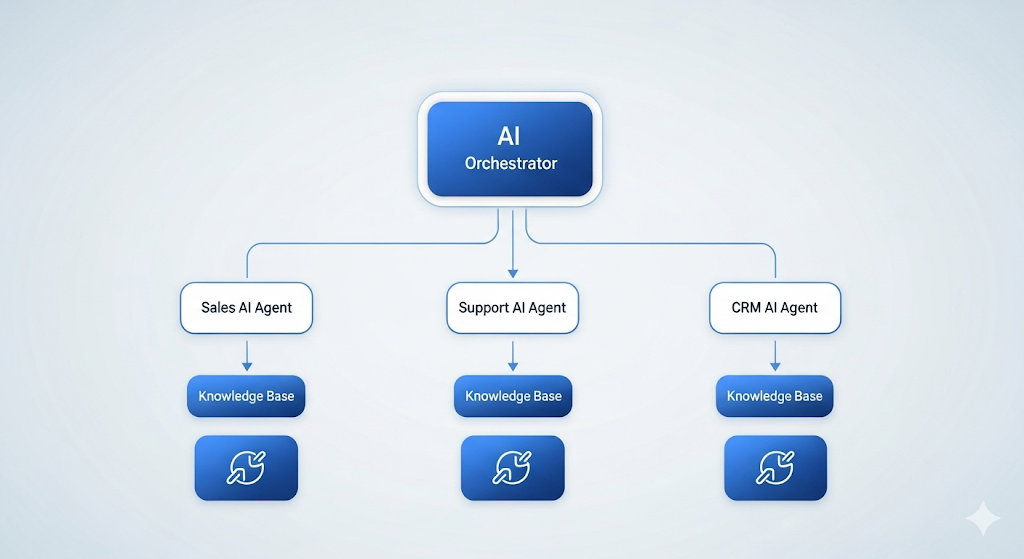 AI
Orchestrator

Sales AI Agent

Support AI Agent

CRM AI Agent

Knowledge Base

Knowledge Base

Knowledge Base